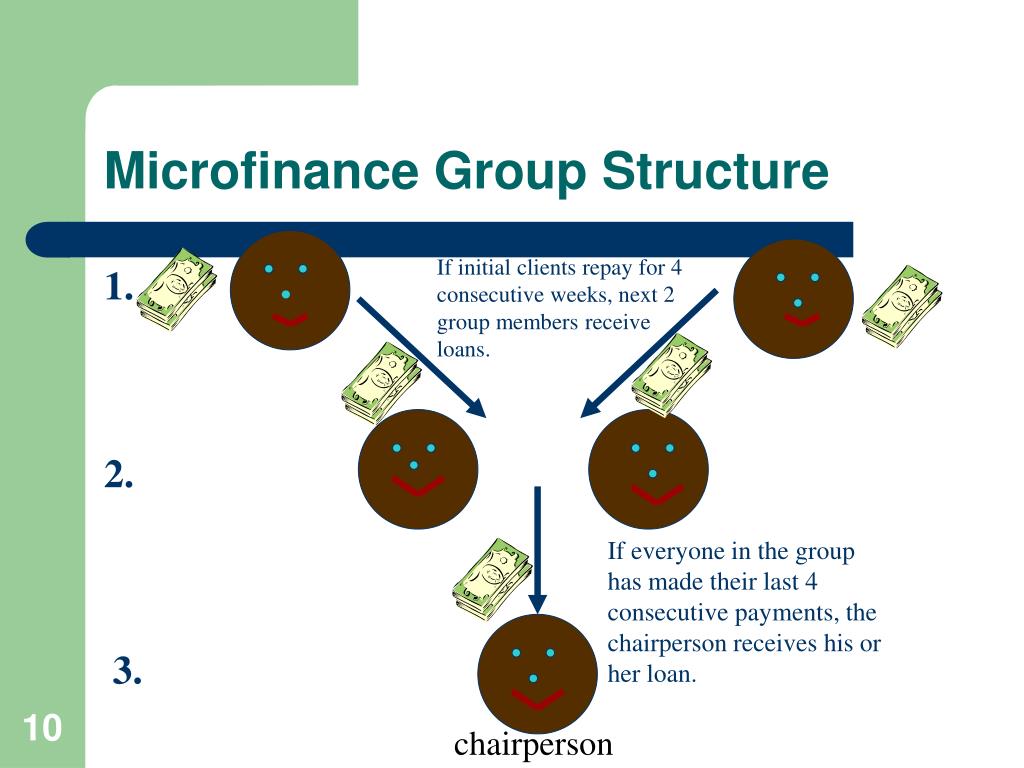 Microfinance Group Structure

1.

If initial clients repay for 4 consecutive weeks, next 2 group members receive loans.

2.

If everyone in the group has made their last 4 consecutive payments, the chairperson receives his or her loan.

3.

chairperson

10